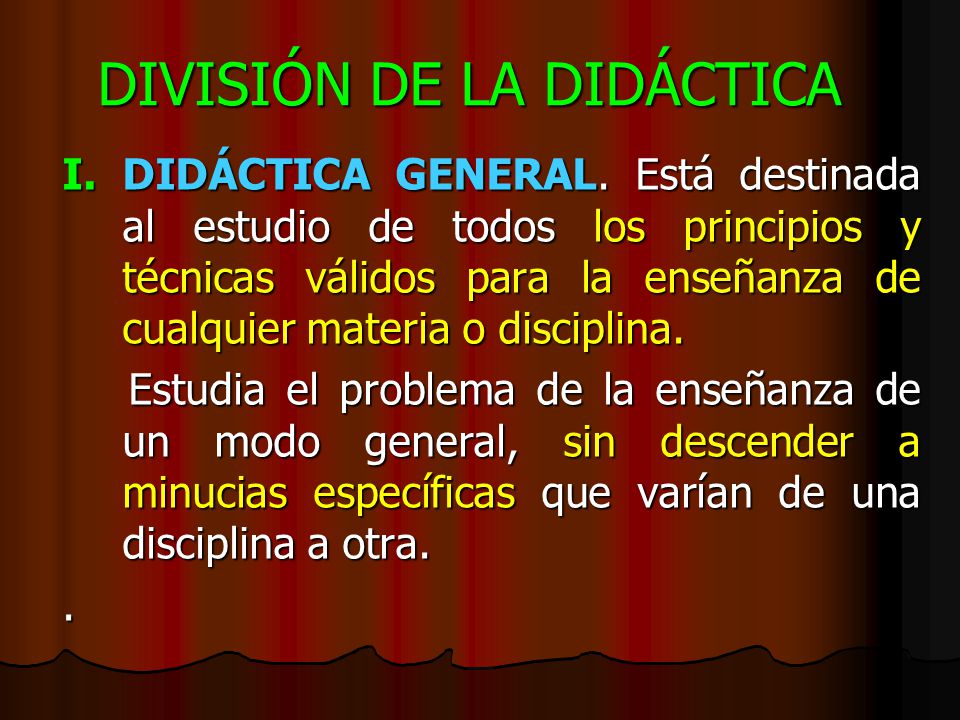 DIVISIÓN DE LA DIDÁCTICA

I. DIDÁCTICA GENERAL. Está destinada al estudio de todos los principios y técnicas válidos para la enseñanza de cualquier materia o disciplina.

Estudia el problema de la enseñanza de un modo general, sin descender a minucias específicas que varían de una disciplina a otra.

.